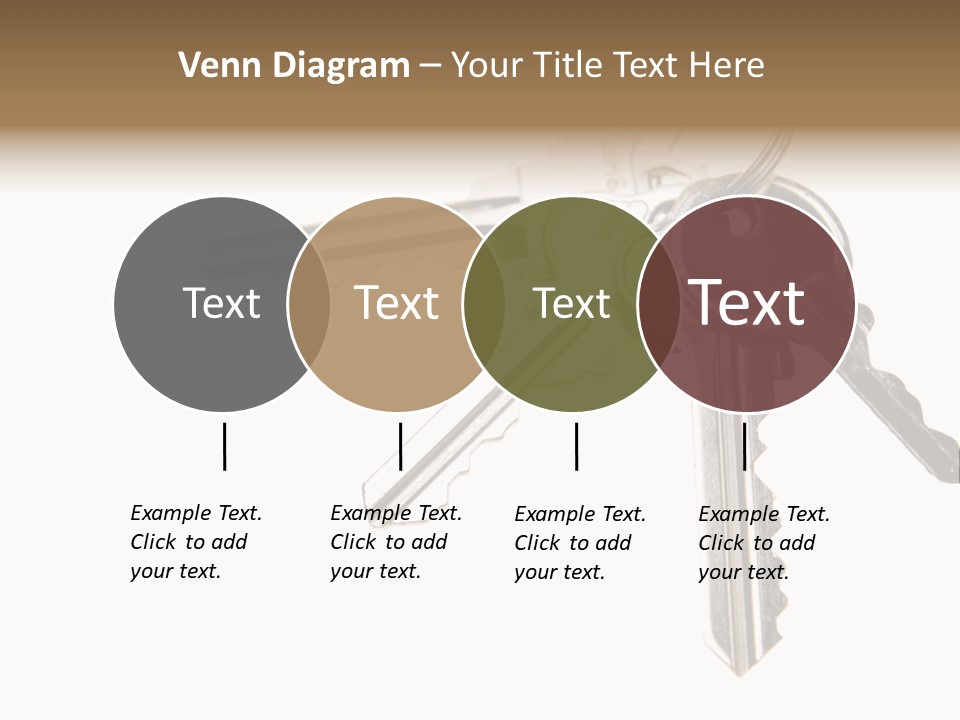 Venn Diagram – Your Title Text Here

Text

Text

Text

Text

Example Text. Click to add your text.

Example Text. Click to add your text.

Example Text. Click to add your text.

Example Text. Click to add your text.